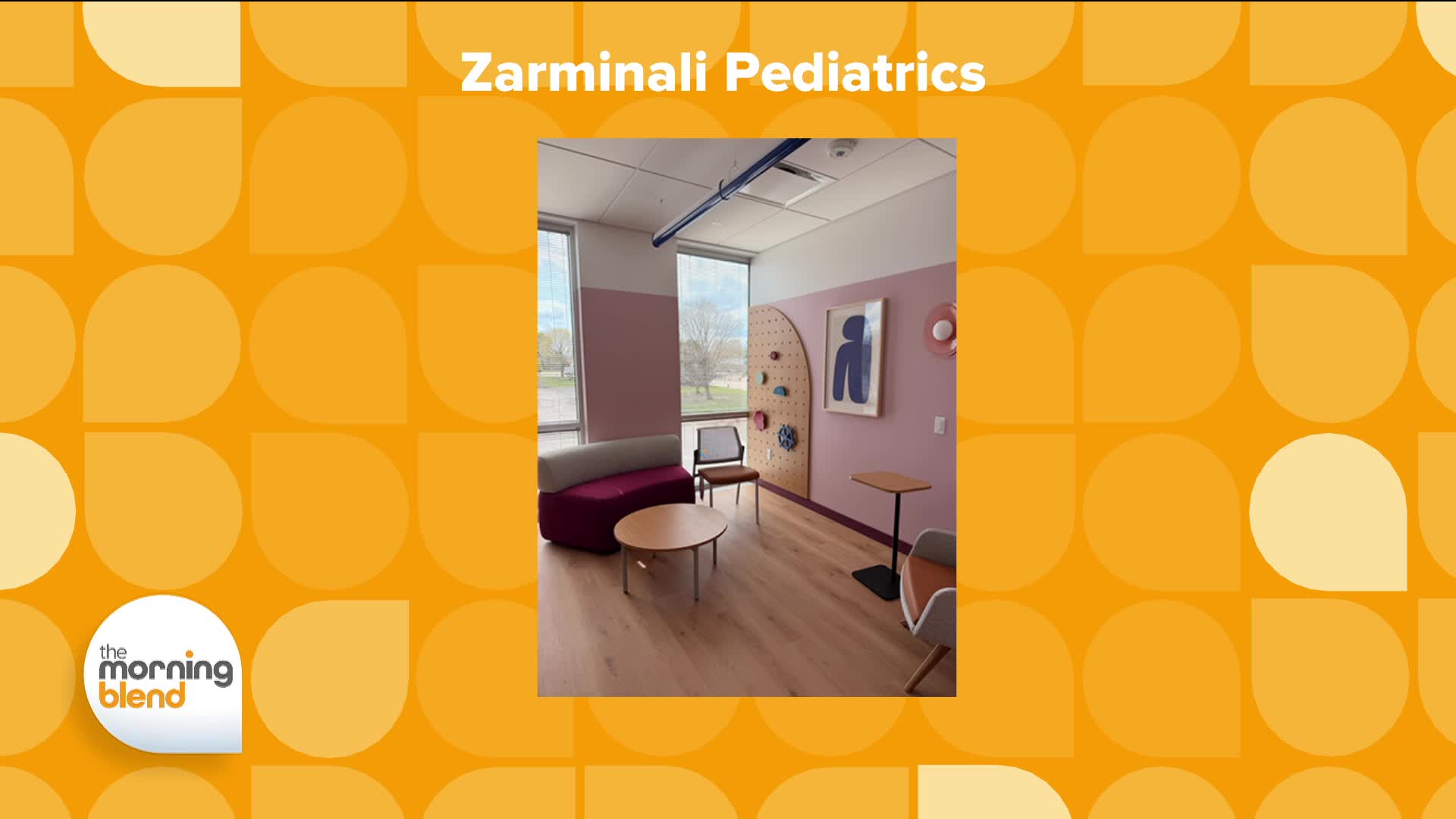 Zarminali Pediatrics

the morning blend